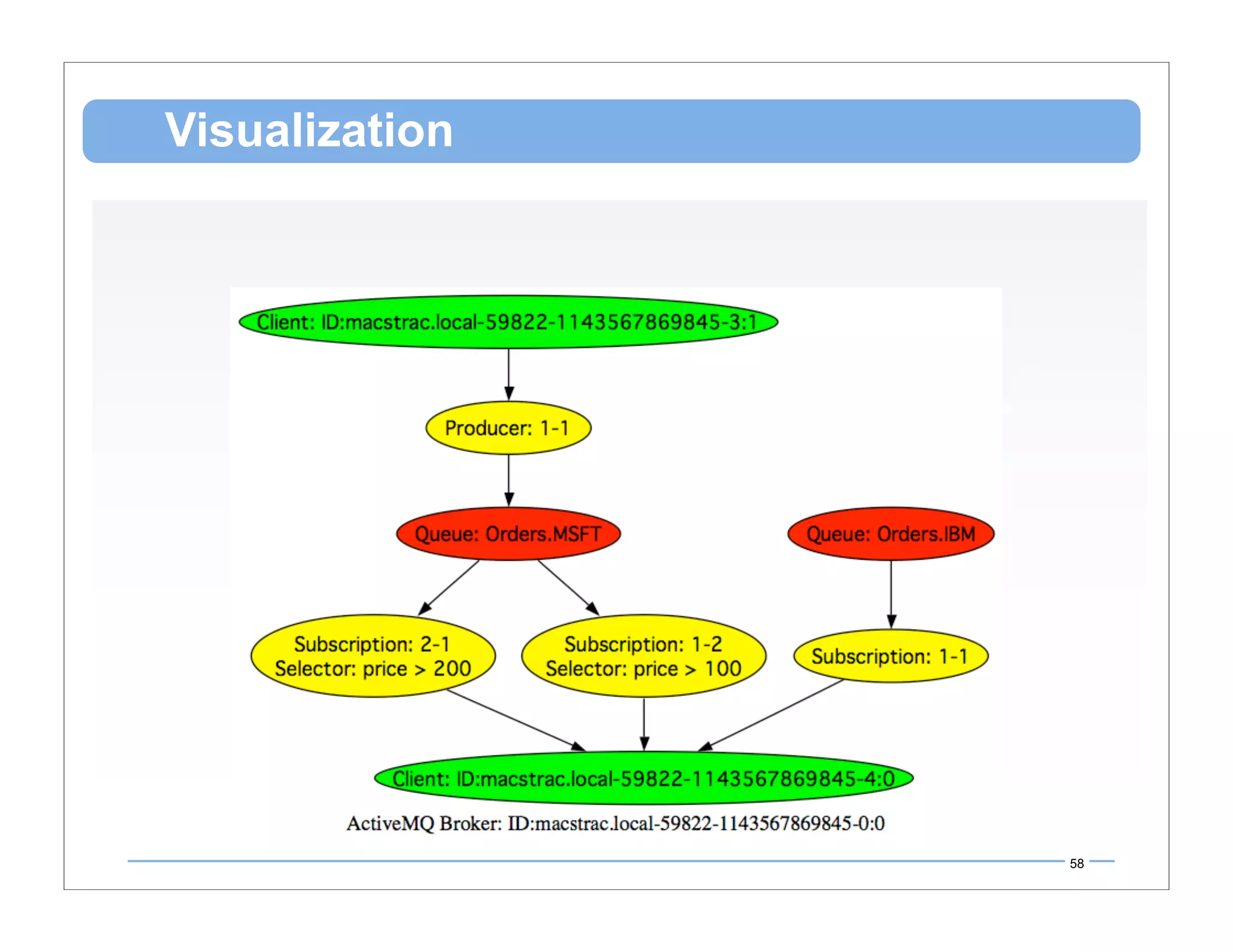 Visualization

Client: ID:macstrac.local-59822-1143567869845-3:1

Producer: 1-1

Queue: Orders.MSFT

Queue: Orders.IBM

Subscription: 2-1
Selector: price > 200

Subscription: 1-2
Selector: price > 100

Subscription: 1-1

Client: ID:macstrac.local-59822-1143567869845-4:0

ActiveMQ Broker: ID:macstrac.local-59822-1143567869845-0:0

58